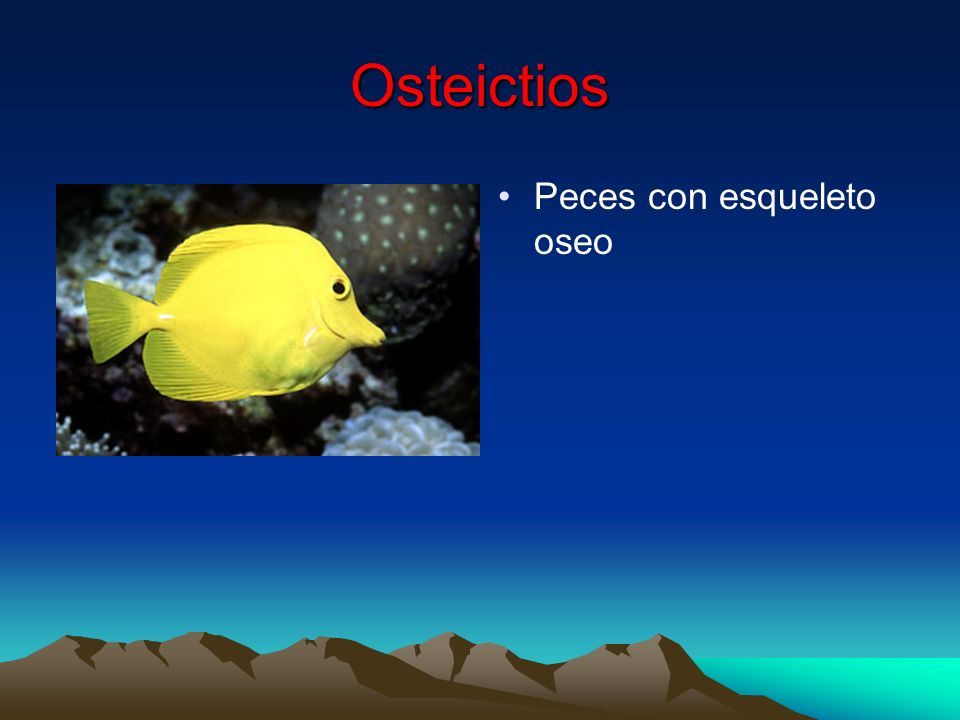 Osteictios

• Peces con esqueleto oseo